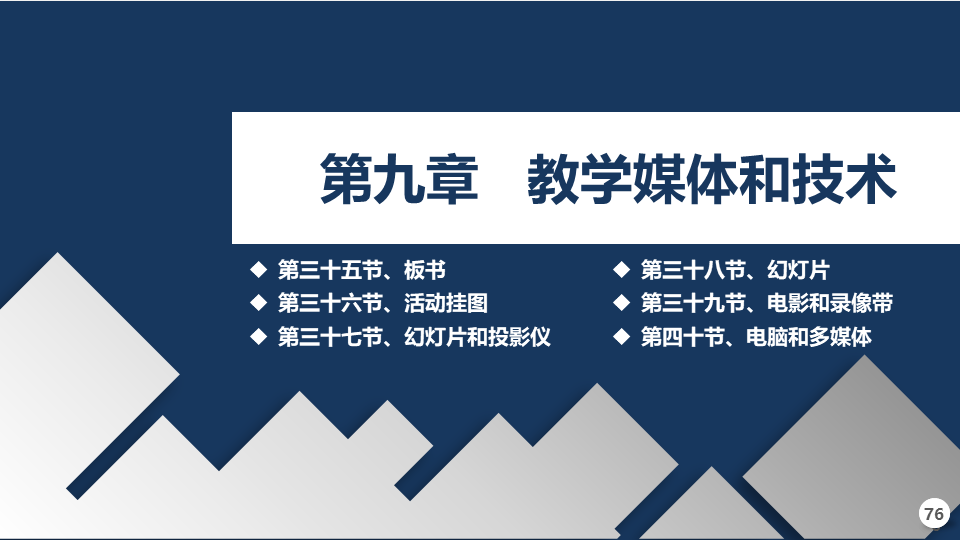 第九章　教学媒体和技术

◆ 第三十五节、板书
◆ 第三十六节、活动挂图
◆ 第三十七节、幻灯片和投影仪

◆ 第三十八节、幻灯片
◆ 第三十九节、电影和录像带
◆ 第四十节、电脑和多媒体

76